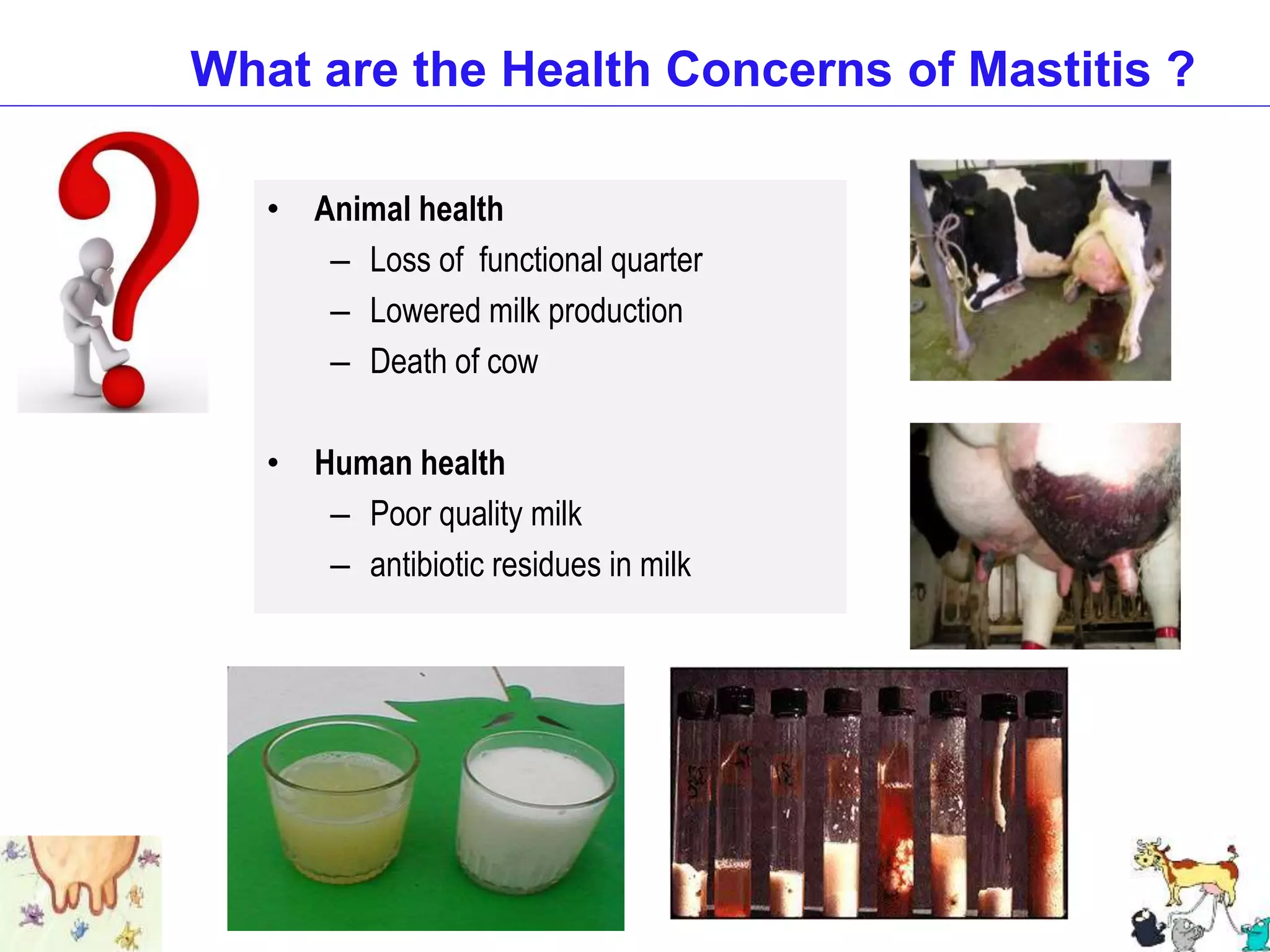 What are the Health Concerns of Mastitis ?

• Animal health
– Loss of functional quarter
– Lowered milk production
– Death of cow

• Human health
– Poor quality milk
– antibiotic residues in milk